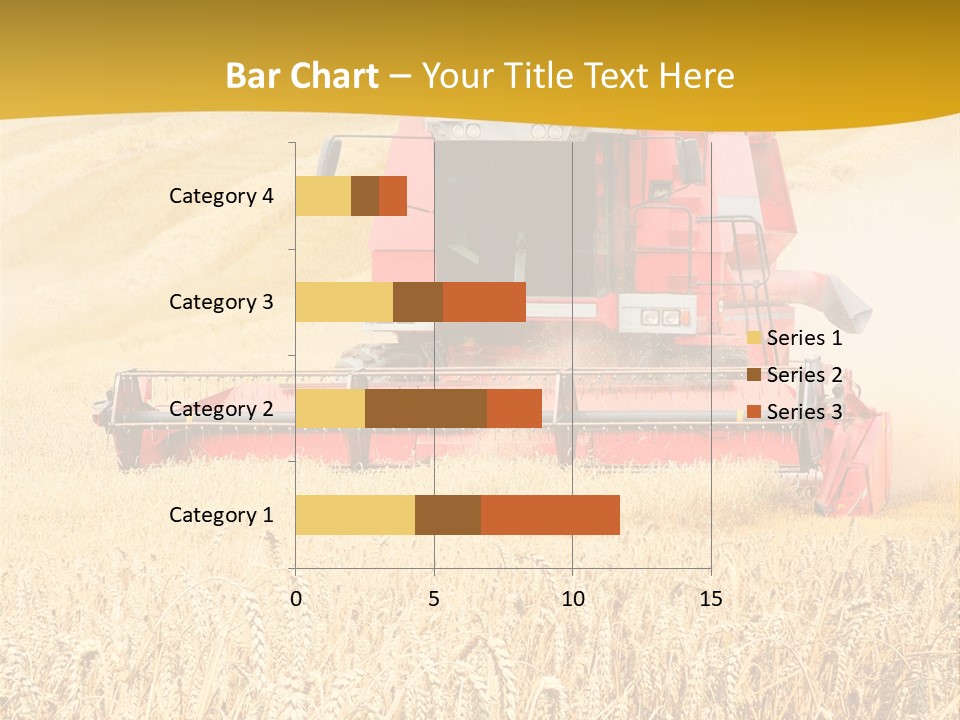 Bar Chart – Your Title Text Here

Category 4
Category 3
Category 2
Category 1

0
5
10
15

Series 1
Series 2
Series 3